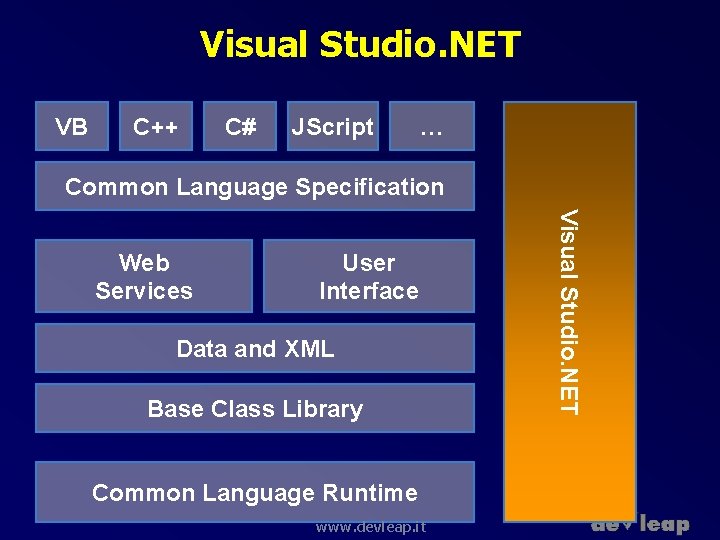 Visual Studio.NET

VB

C++

C#

JScript

…

Common Language Specification

Web Services

User Interface

Data and XML

Base Class Library

Common Language Runtime

Visual Studio.NET

www.devleap.it

dev leap